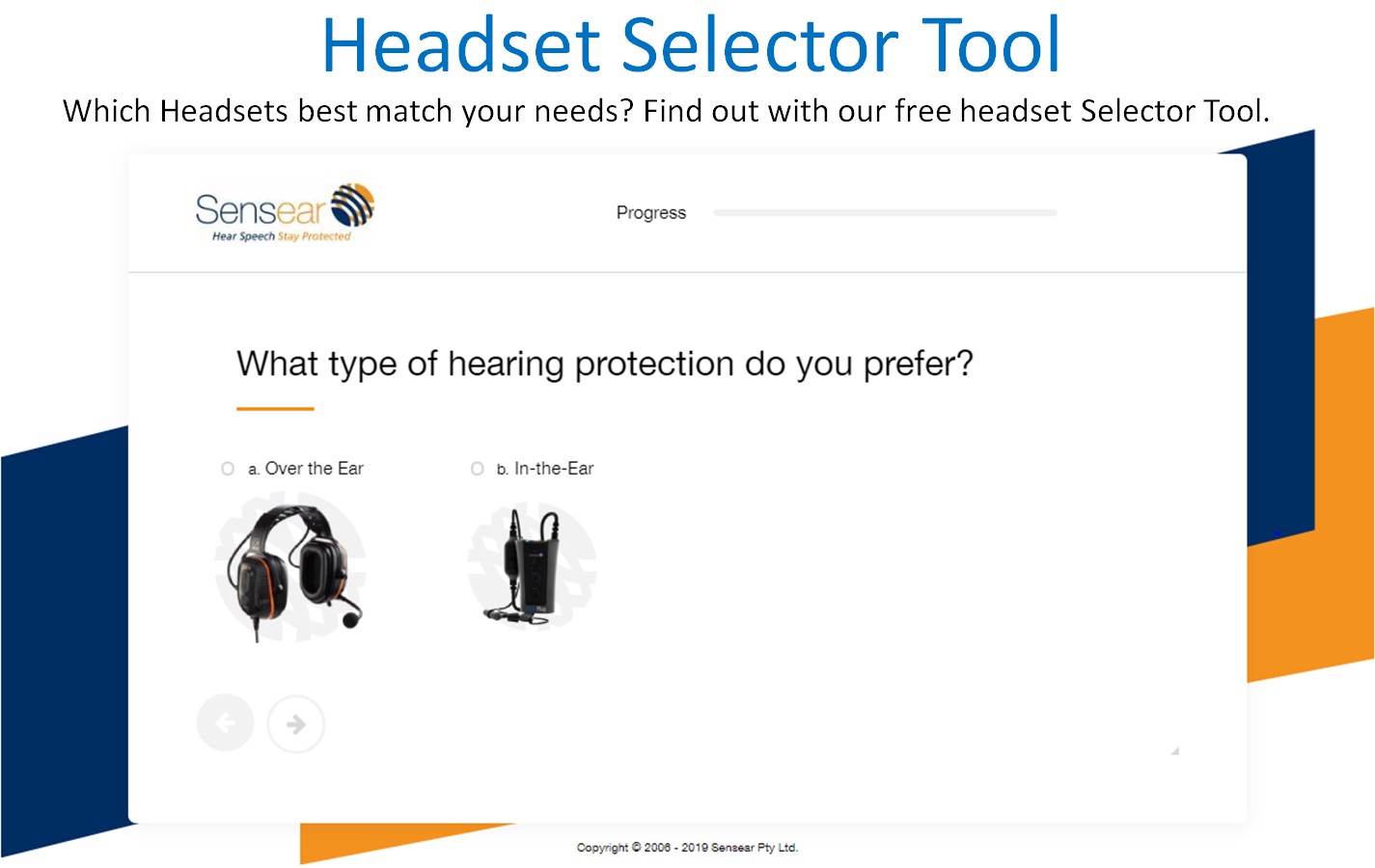 Headset Selector Tool

Which Headsets best match your needs? Find out with our free headset Selector Tool.

Sensear
Hear Speech Stay Protected

Progress

What type of hearing protection do you prefer?

a. Over the Ear

b. In-the-Ear

Copyright © 2006 - 2019 Sensear Pty Ltd.